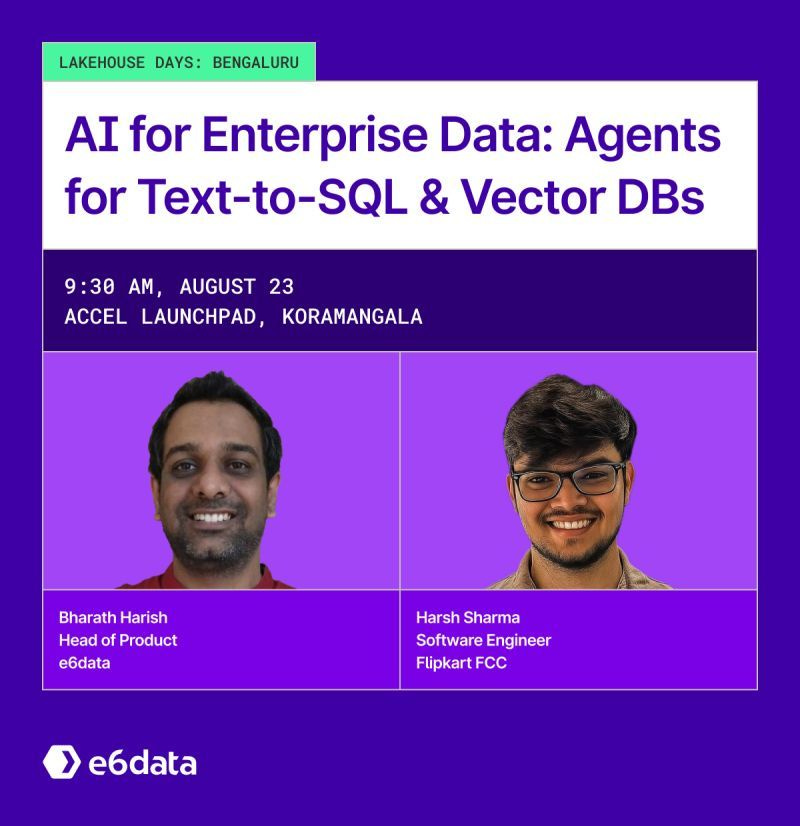 LAKEHOUSE DAYS: BENGALURU

AI for Enterprise Data: Agents for Text-to-SQL & Vector DBs

9:30 AM, AUGUST 23
ACCEL LAUNCHPAD, KORAMANGALA

Bharath Harish
Head of Product
e6data

Harsh Sharma
Software Engineer
Flipkart FCC

e6data